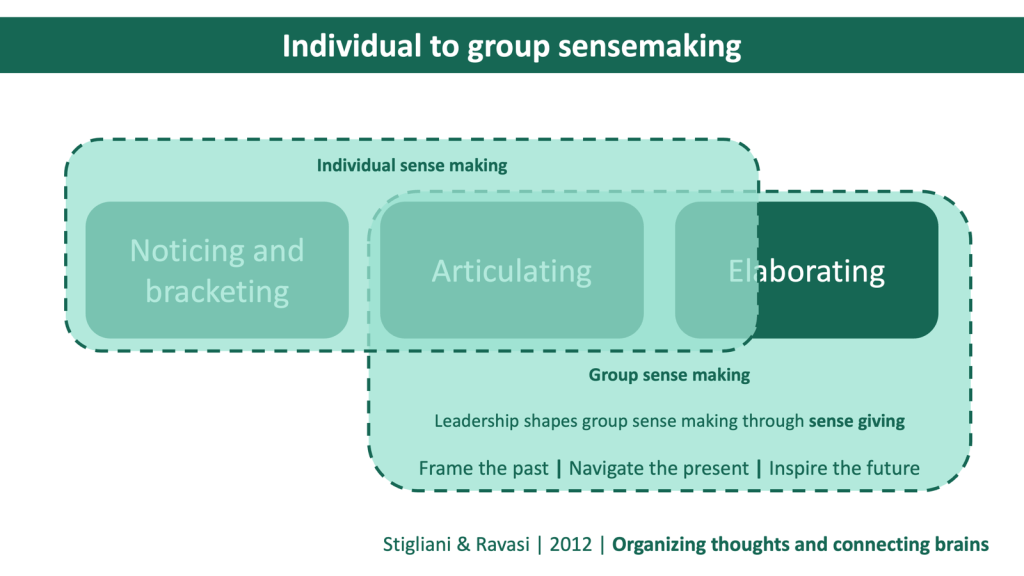 Individual to group sensemaking

Individual sense making

Noticing and bracketing

Articulating

Elaborating

Group sense making

Leadership shapes group sense making through sense giving

Frame the past | Navigate the present | Inspire the future

Stigliani & Ravasi | 2012 | Organizing thoughts and connecting brains